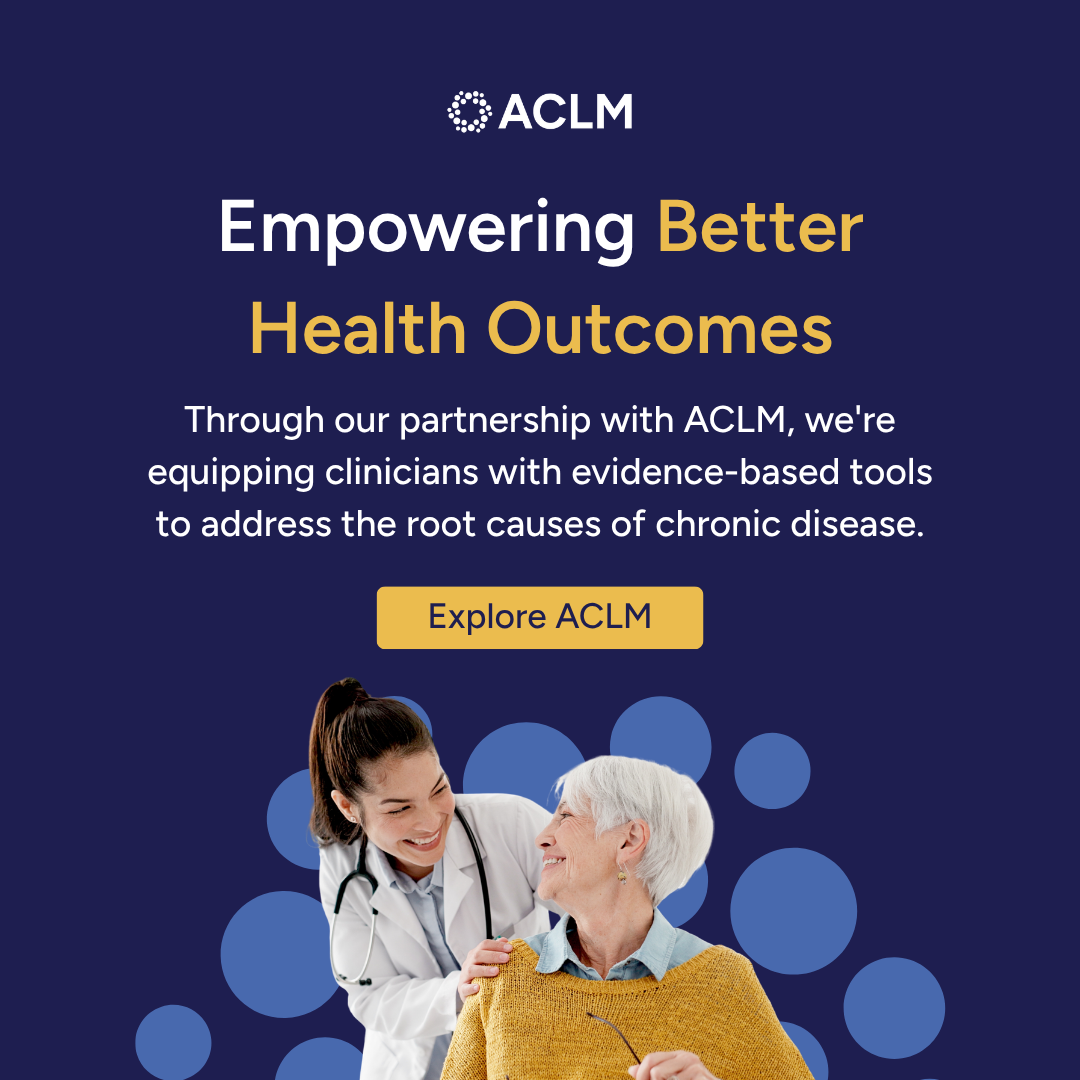 ACLM

Empowering Better Health Outcomes

Through our partnership with ACLM, we're equipping clinicians with evidence-based tools to address the root causes of chronic disease.

Explore ACLM